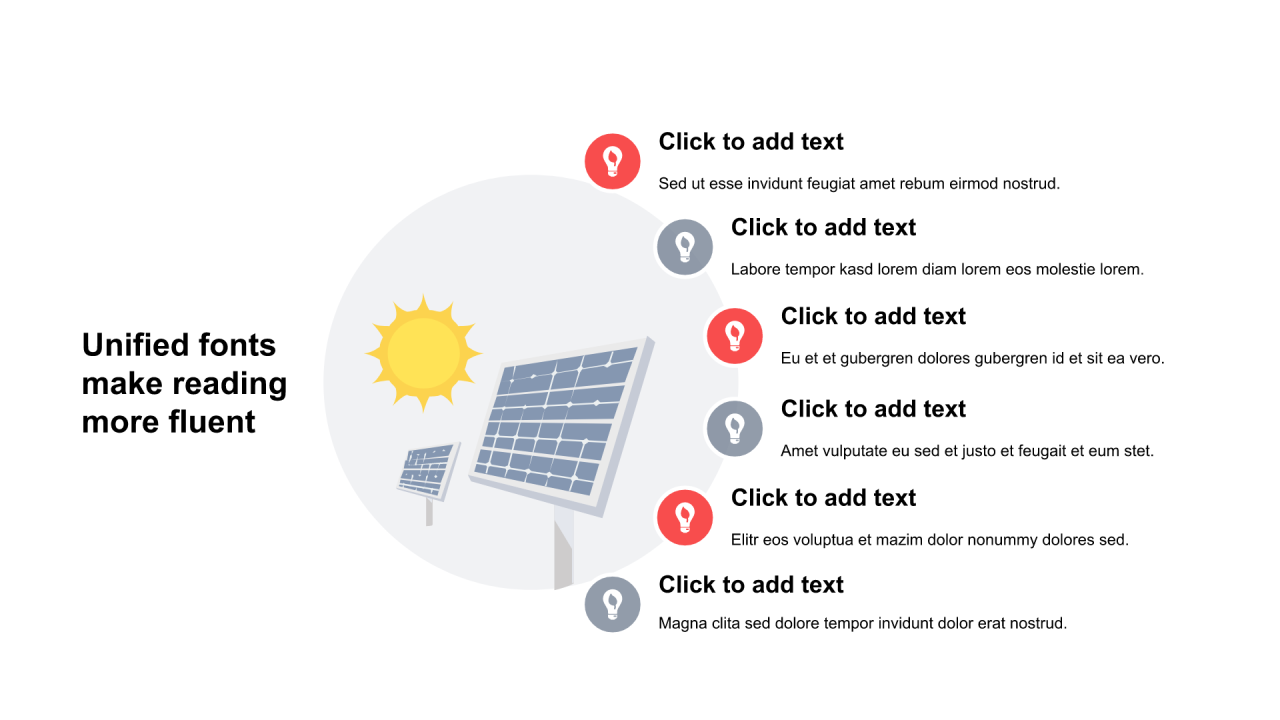 Unified fonts make reading more fluent

Click to add text

Sed ut esse invidunt feugiat amet rebum eirmod nostrud.

Click to add text

Labore tempor kasd lorem diam lorem eos molestie lorem.

Click to add text

Eu et et gubergren dolores gubergren id et sit ea vero.

Click to add text

Amet vulputate eu sed et justo et feugait et eum stet.

Click to add text

Elitr eos voluptua et mazim dolor nonummy dolores sed.

Click to add text

Magna clita sed dolore tempor invidunt dolor erat nostrud.